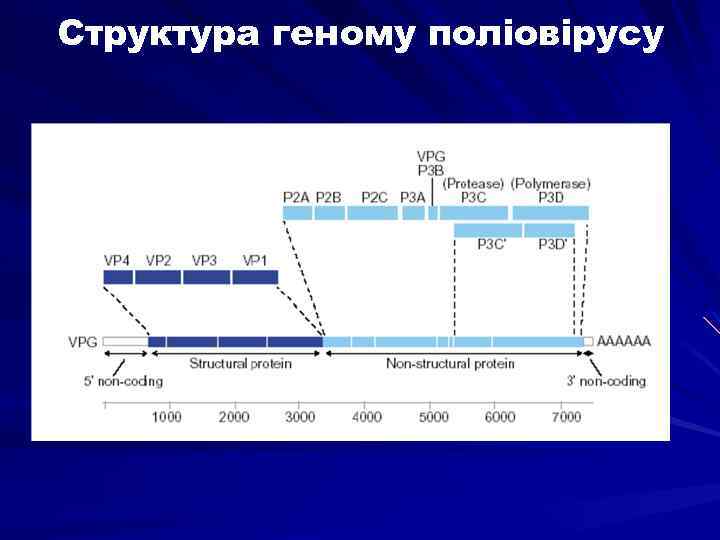 Структура геному поліовірусу

VPG
P3B
(Protease) (Polymerase)
P2A P2B P2C P3A P3C P3D
P3C' P3D'
VP4 VP2 VP3 VP1
VPG AAAAAA
Structural protein
Non-structural protein
5' non-coding
3' non-coding
1000 2000 3000 4000 5000 6000 7000